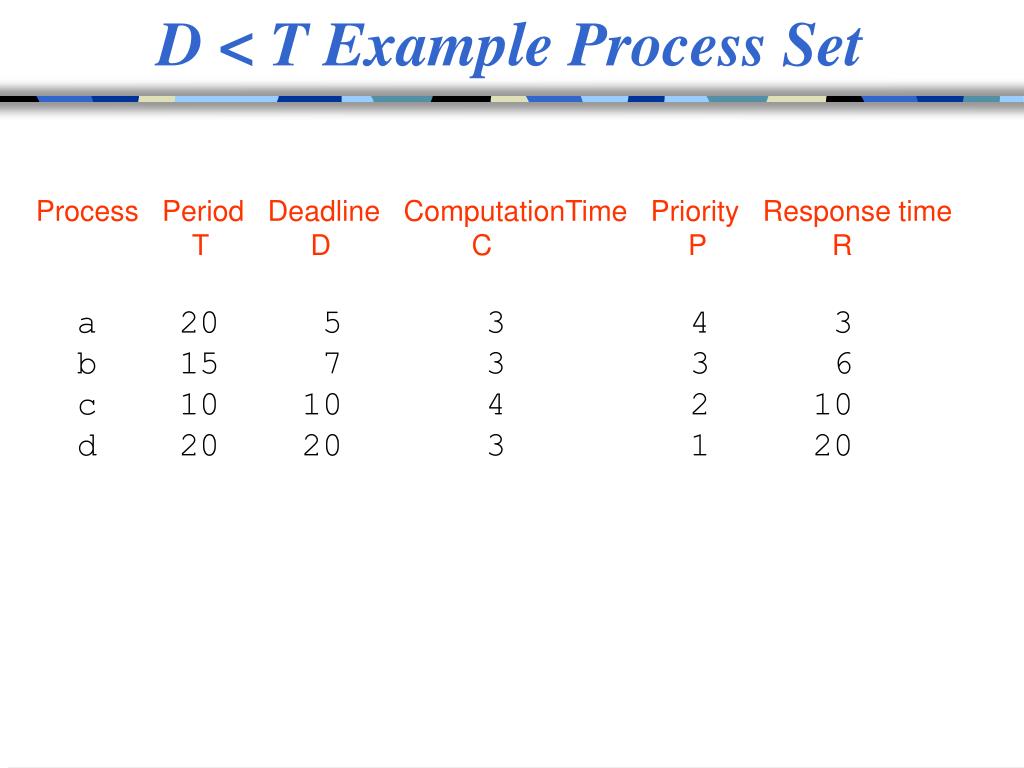 D < T Example Process Set

| Process | Period T | Deadline D | ComputationTime C | Priority P | Response time R |
|---|---|---|---|---|---|
| a | 20 | 5 | 3 | 4 | 3 |
| b | 15 | 7 | 3 | 3 | 6 |
| c | 10 | 10 | 4 | 2 | 10 |
| d | 20 | 20 | 3 | 1 | 20 |